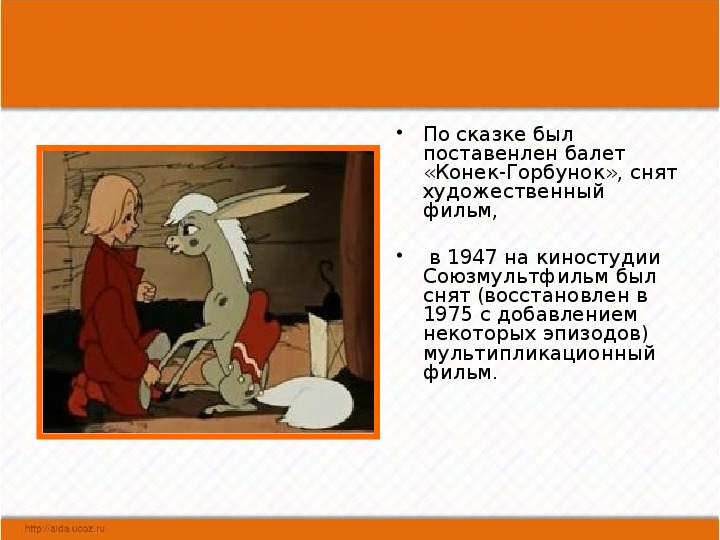 • По сказке был поставенлен балет «Конек-Горбунок», снят художественный фильм,

• в 1947 на киностудии Союзмультфильм был снят (восстановлен в 1975 с добавлением некоторых эпизодов) мультипликационный фильм.

http://aida.ucoz.ru